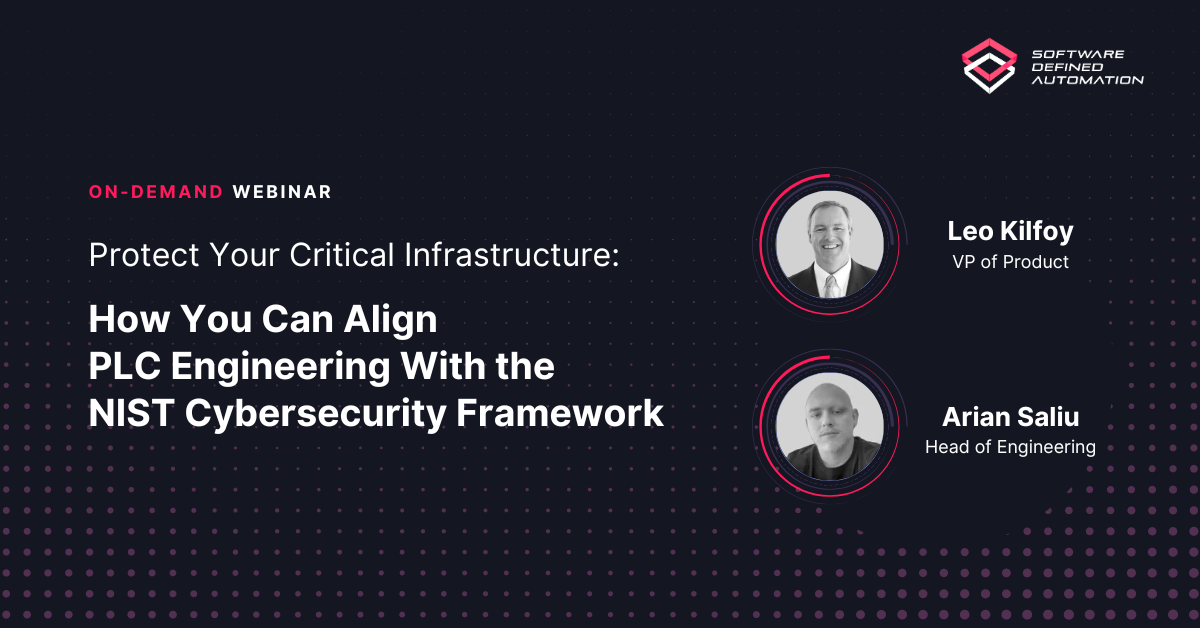 SOFTWARE DEFINED AUTOMATION

ON-DEMAND WEBINAR

Protect Your Critical Infrastructure:

How You Can Align PLC Engineering With the NIST Cybersecurity Framework

Leo Kilfoy
VP of Product

Arian Saliu
Head of Engineering